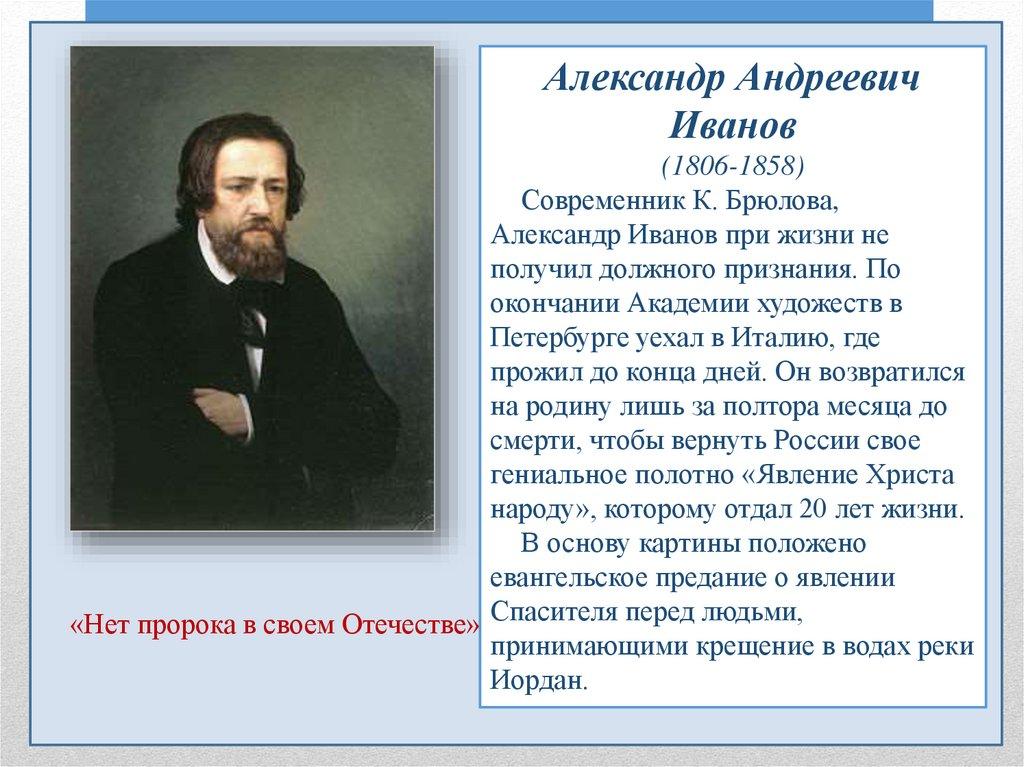 Александр Андреевич Иванов
(1806-1858)

Современник К. Брюлова, Александр Иванов при жизни не получил должного признания. По окончании Академии художеств в Петербурге уехал в Италию, где прожил до конца дней. Он возвратился на родину лишь за полтора месяца до смерти, чтобы вернуть России свое гениальное полотно «Явление Христа народу», которому отдал 20 лет жизни.

В основу картины положено евангельское предание о явлении Спасителя перед людьми, принимающими крещение в водах реки Иордан.

«Нет пророка в своем Отечестве»